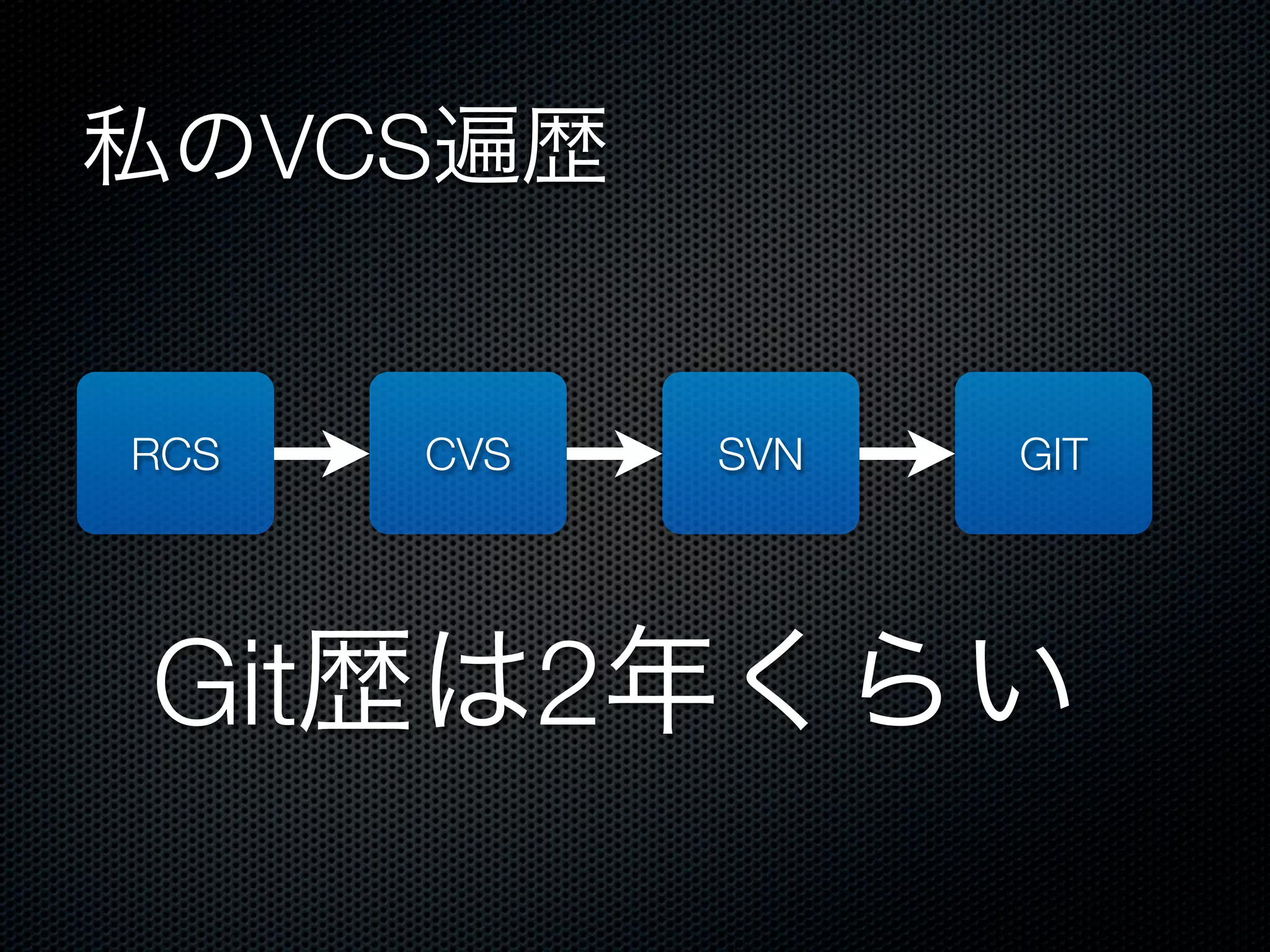 私のVCS遍歴

RCS

CVS

SVN

GIT

Git歴は2年くらい